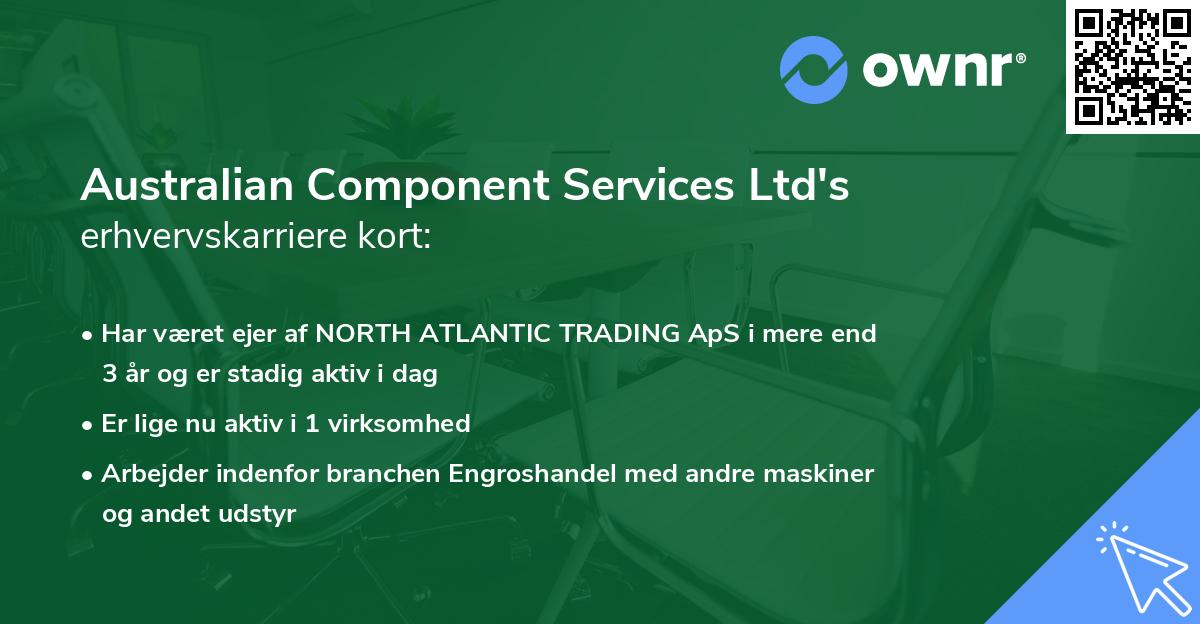 ownr®

Australian Component Services Ltd's
erhvervskarriere kort:

• Har været ejer af NORTH ATLANTIC TRADING ApS i mere end 3 år og er stadig aktiv i dag
• Er lige nu aktiv i 1 virksomhed
• Arbejder indenfor branchen Engroshandel med andre maskiner og andet udstyr